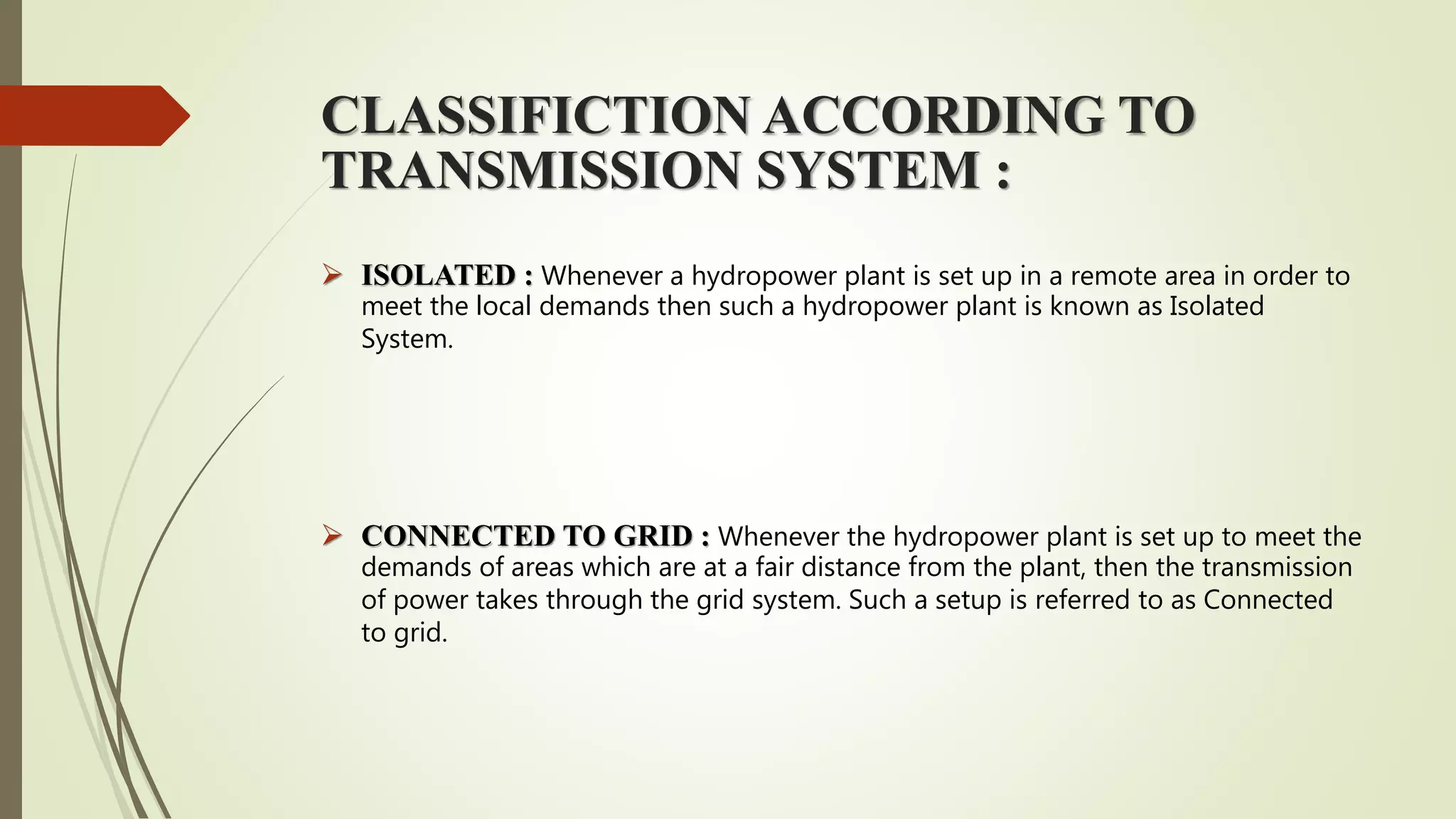 CLASSIFICTION ACCORDING TO TRANSMISSION SYSTEM :

➢ ISOLATED : Whenever a hydropower plant is set up in a remote area in order to meet the local demands then such a hydropower plant is known as Isolated System.

➢ CONNECTED TO GRID : Whenever the hydropower plant is set up to meet the demands of areas which are at a fair distance from the plant, then the transmission of power takes through the grid system. Such a setup is referred to as Connected to grid.